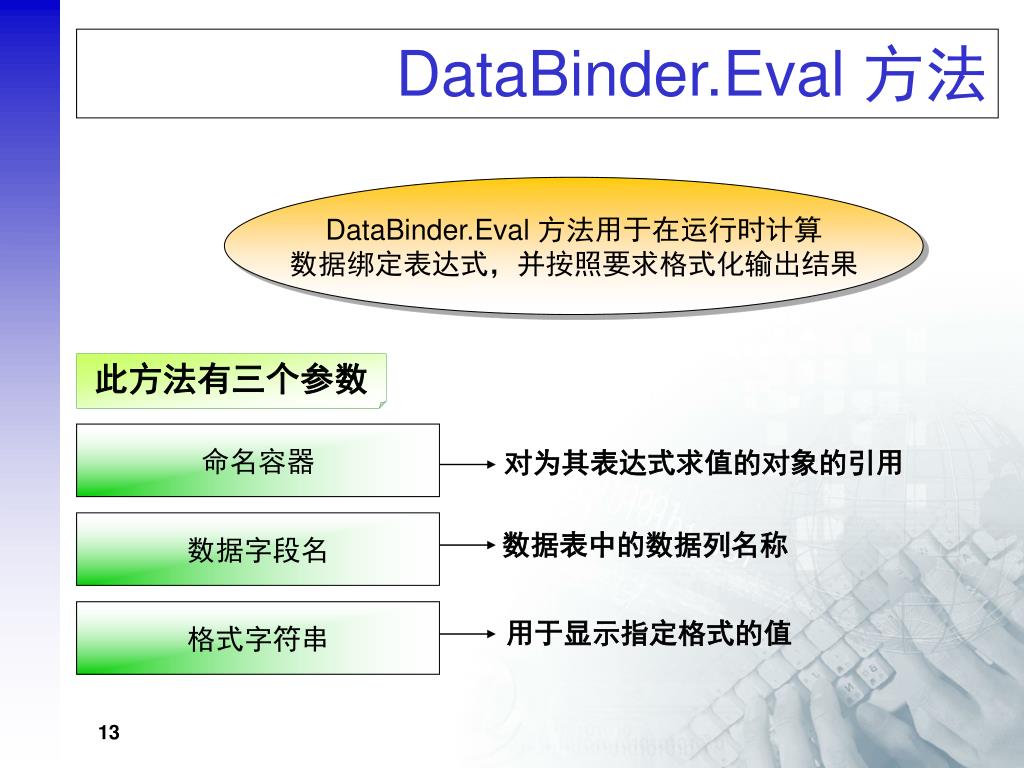 DataBinder.Eval 方法

DataBinder.Eval 方法用于在运行时计算数据绑定表达式，并按照要求格式化输出结果

此方法有三个参数

命名容器

对为其表达式求值的对象的引用

数据字段名

数据表中的数据列名称

格式字符串

用于显示指定格式的值

13